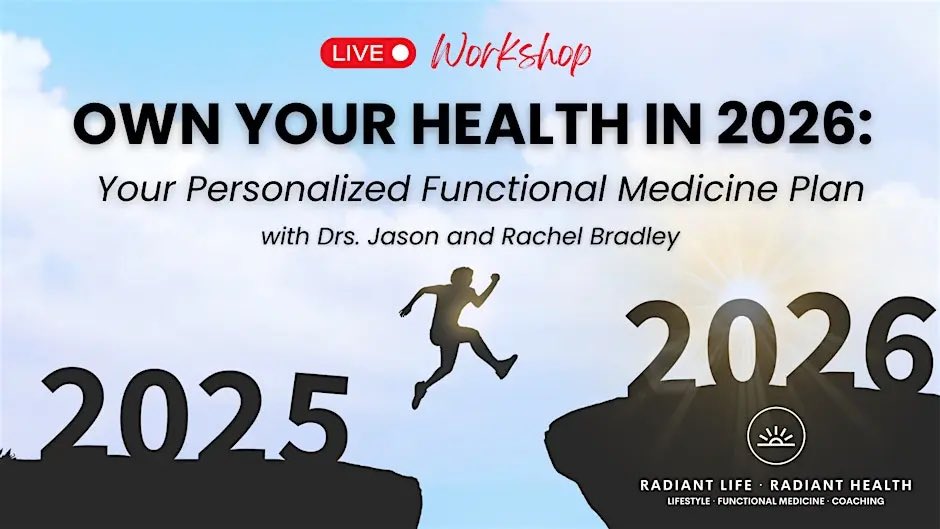 LIVE Workshop

OWN YOUR HEALTH IN 2026:

Your Personalized Functional Medicine Plan

with Drs. Jason and Rachel Bradley

2025

2026

RADIANT LIFE · RADIANT HEALTH
LIFESTYLE · FUNCTIONAL MEDICINE · COACHING